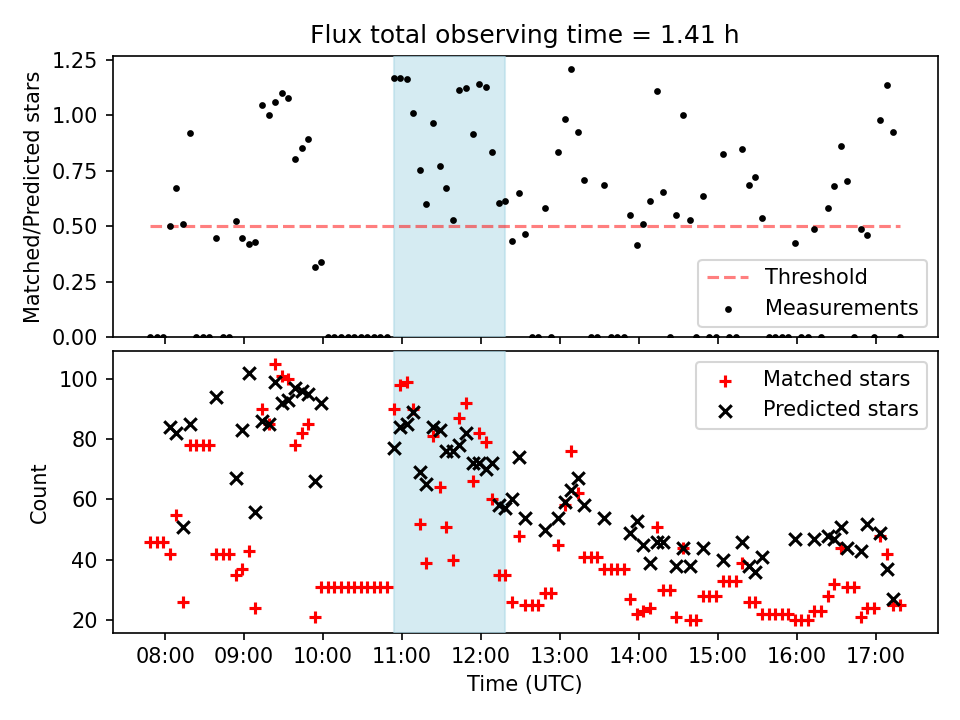 Flux total observing time = 1.41 h

Matched/Predicted stars

1.25
1.00
0.75
0.50
0.25
0.00

Threshold
Measurements

Count

100
80
60
40
20

Matched stars
Predicted stars

08:00 09:00 10:00 11:00 12:00 13:00 14:00 15:00 16:00 17:00

Time (UTC)